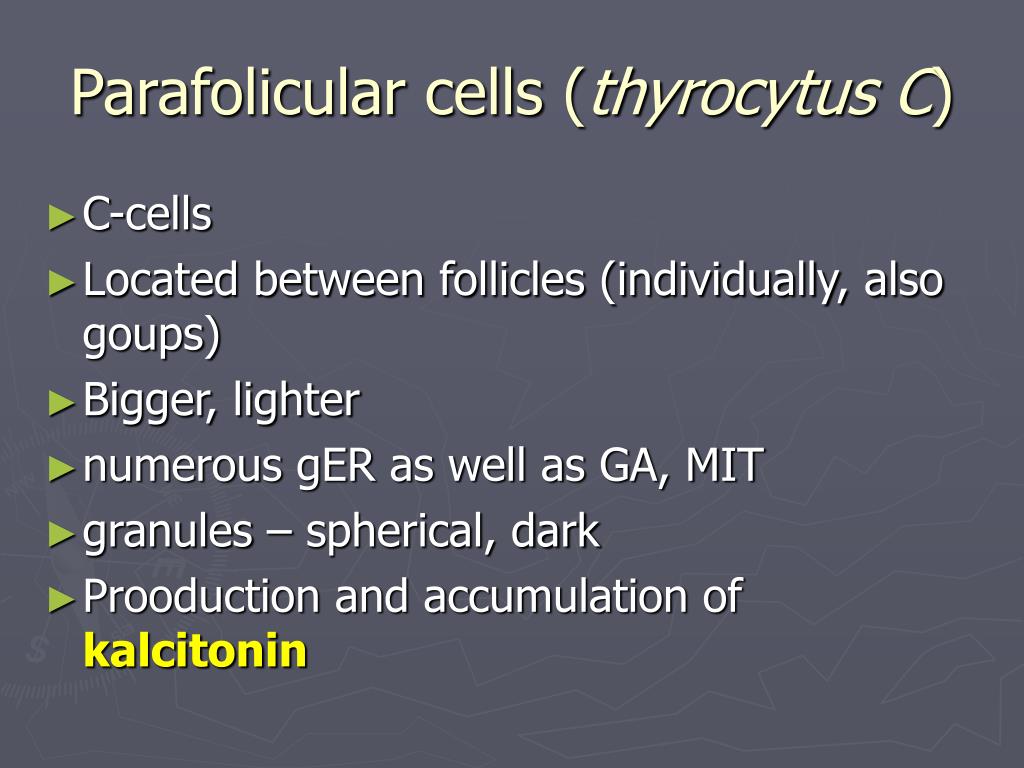 Parafolicular cells (thyrocytus C)

►C-cells

►Located between follicles (individually, also goups)

►Bigger, lighter

►numerous gER as well as GA, MIT

►granules – spherical, dark

►Prooduction and accumulation of kalcitonin